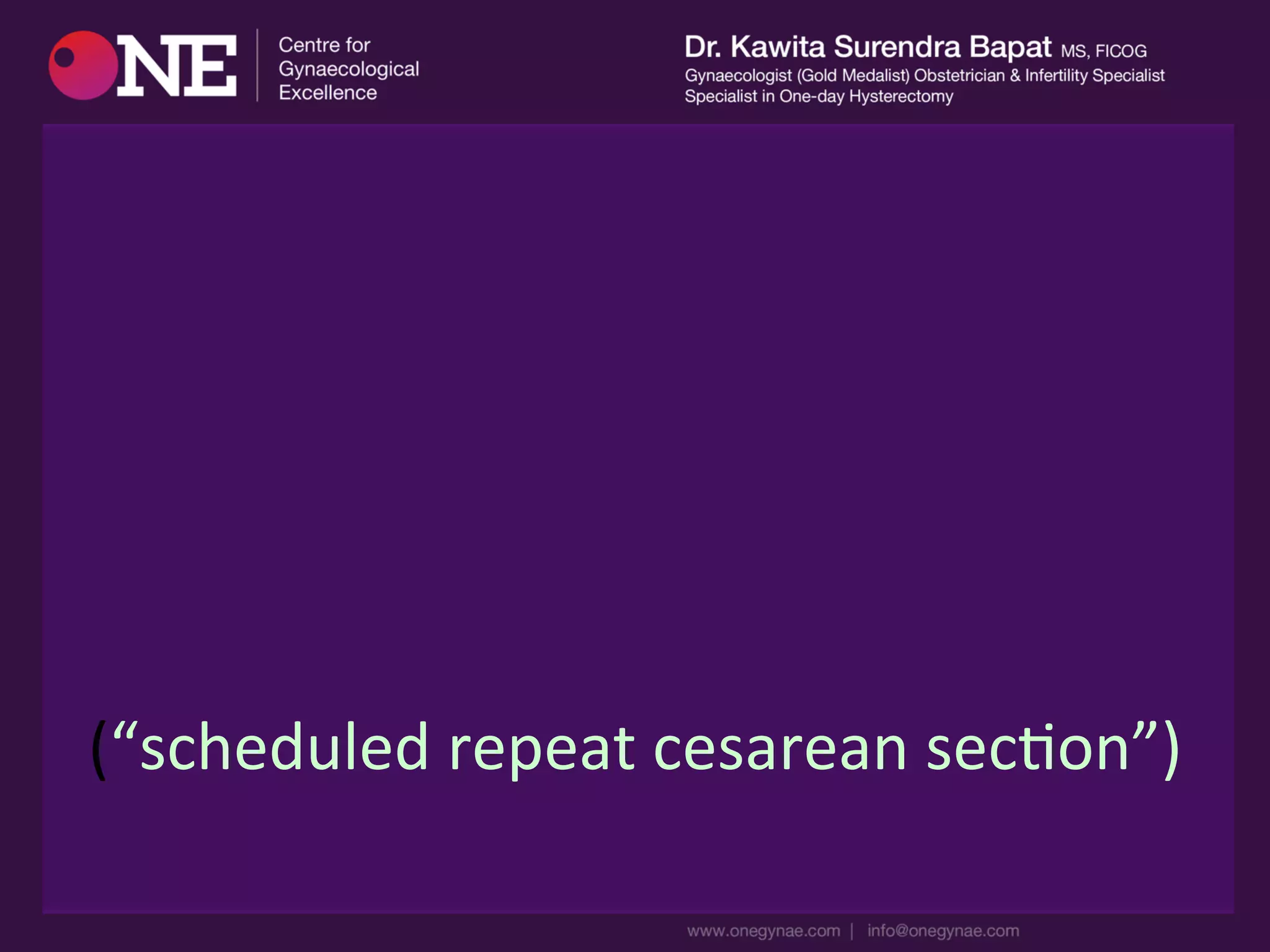 ONE Centre for Gynaecological Excellence

Dr. Kawita Surendra Bapat MS, FICOG
Gynaecologist (Gold Medalist) Obstetrician & Infertility Specialist
Specialist in One-day Hysterectomy

(“scheduled repeat cesarean section”)

www.onegynae.com | info@onegynae.com